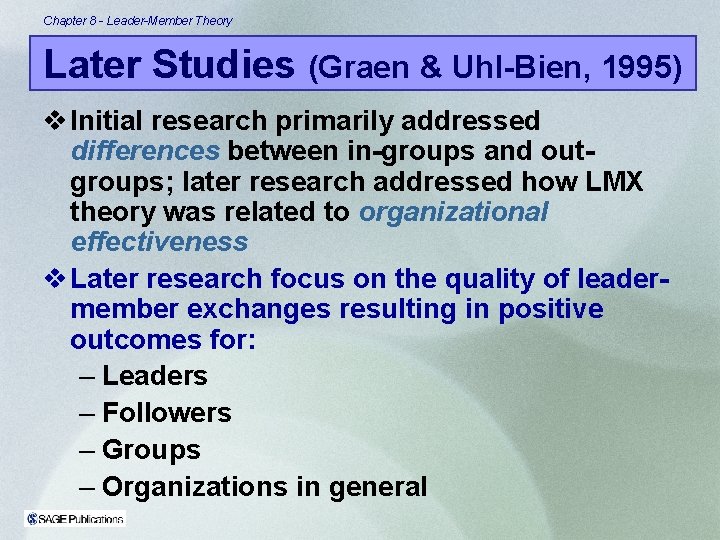 Chapter 8 - Leader-Member Theory

Later Studies (Graen & Uhl-Bien, 1995)

❖ Initial research primarily addressed differences between in-groups and out-groups; later research addressed how LMX theory was related to organizational effectiveness

❖ Later research focus on the quality of leader-member exchanges resulting in positive outcomes for:

– Leaders
– Followers
– Groups
– Organizations in general

SAGE Publications